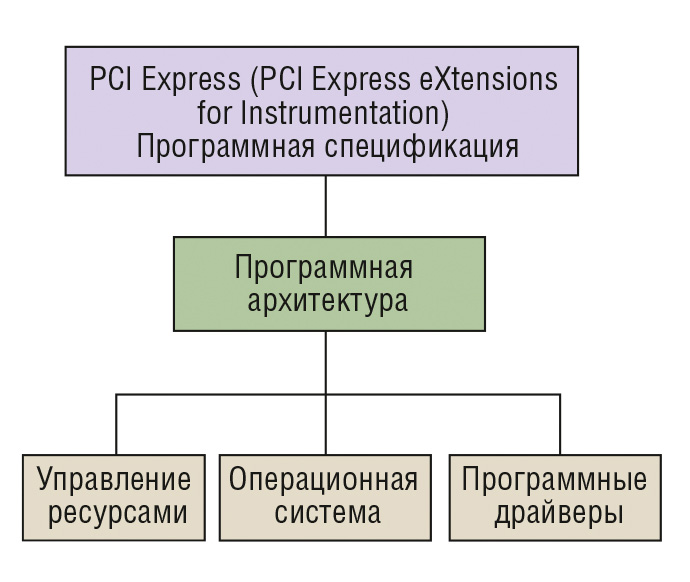 PCI Express (PCI Express eXtensions for Instrumentation)
Программная спецификация

Программная архитектура

Управление ресурсами

Операционная система

Программные драйверы